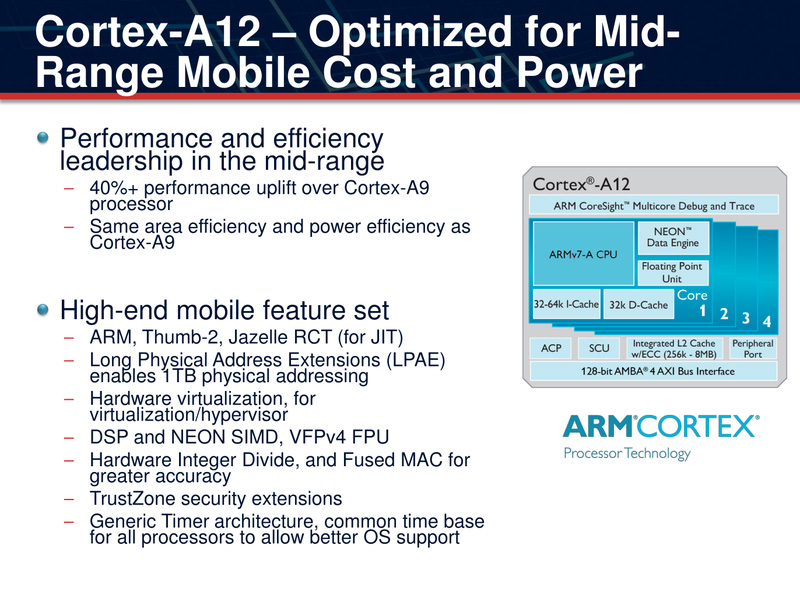 Cortex-A12 – Optimized for Mid-Range Mobile Cost and Power

Performance and efficiency leadership in the mid-range
– 40%+ performance uplift over Cortex-A9 processor
– Same area efficiency and power efficiency as Cortex-A9

High-end mobile feature set
– ARM, Thumb-2, Jazelle RCT (for JIT)
– Long Physical Address Extensions (LPAE) enables 1TB physical addressing
– Hardware virtualization, for virtualization/hypervisor
– DSP and NEON SIMD, VFPv4 FPU
– Hardware Integer Divide, and Fused MAC for greater accuracy
– TrustZone security extensions
– Generic Timer architecture, common time base for all processors to allow better OS support

Cortex®-A12
ARM CoreSight™ Multicore Debug and Trace
ARMv7-A CPU
NEON™ Data Engine
Floating Point Unit
32-64k I-Cache
32k D-Cache
Core 1 2 3 4
ACP
SCU
Integrated L2 Cache w/ECC (256k - 8MB)
Peripheral Port
128-bit AMBA® 4 AXI Bus Interface

ARM®CORTEX®
Processor Technology